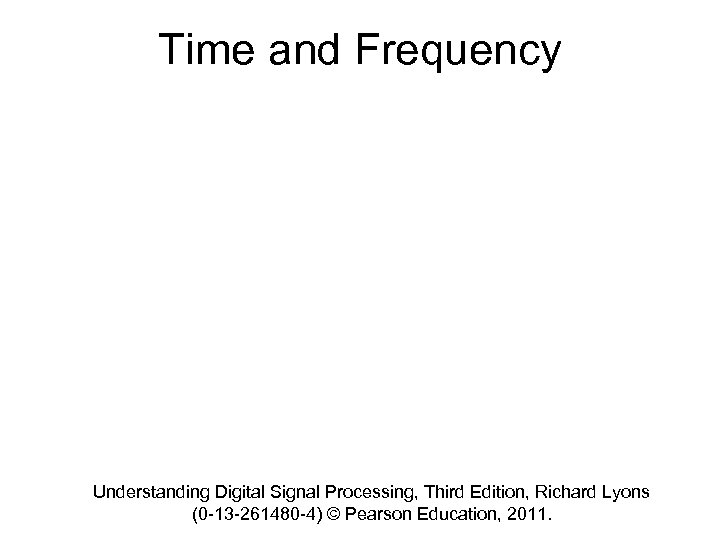 Time and Frequency

Understanding Digital Signal Processing, Third Edition, Richard Lyons (0-13-261480-4) © Pearson Education, 2011.